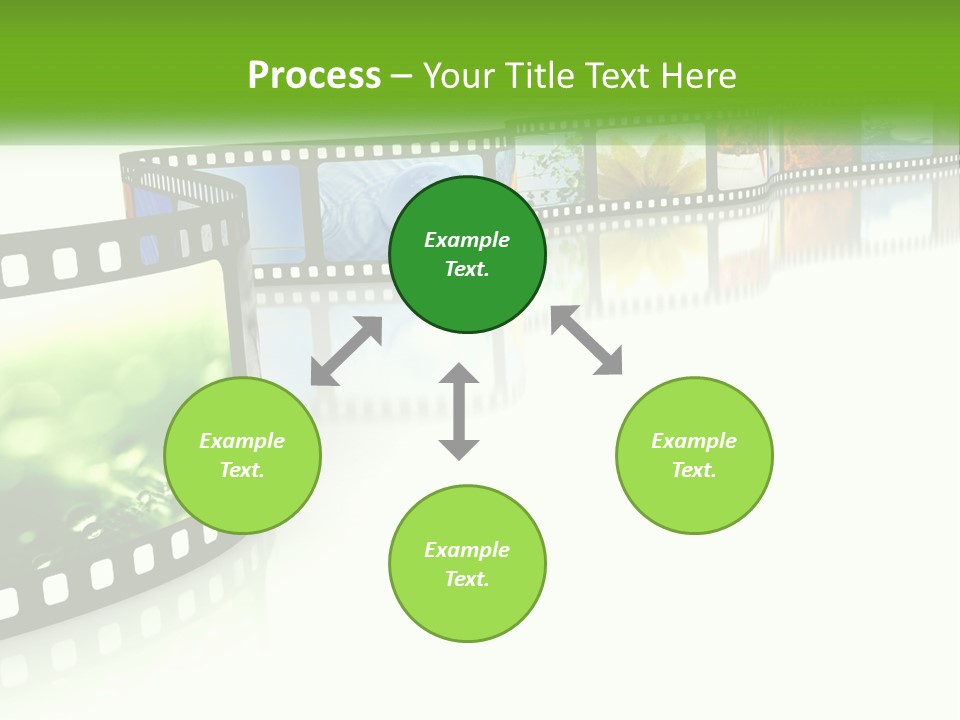 Process – Your Title Text Here

Example Text.

Example Text.

Example Text.

Example Text.